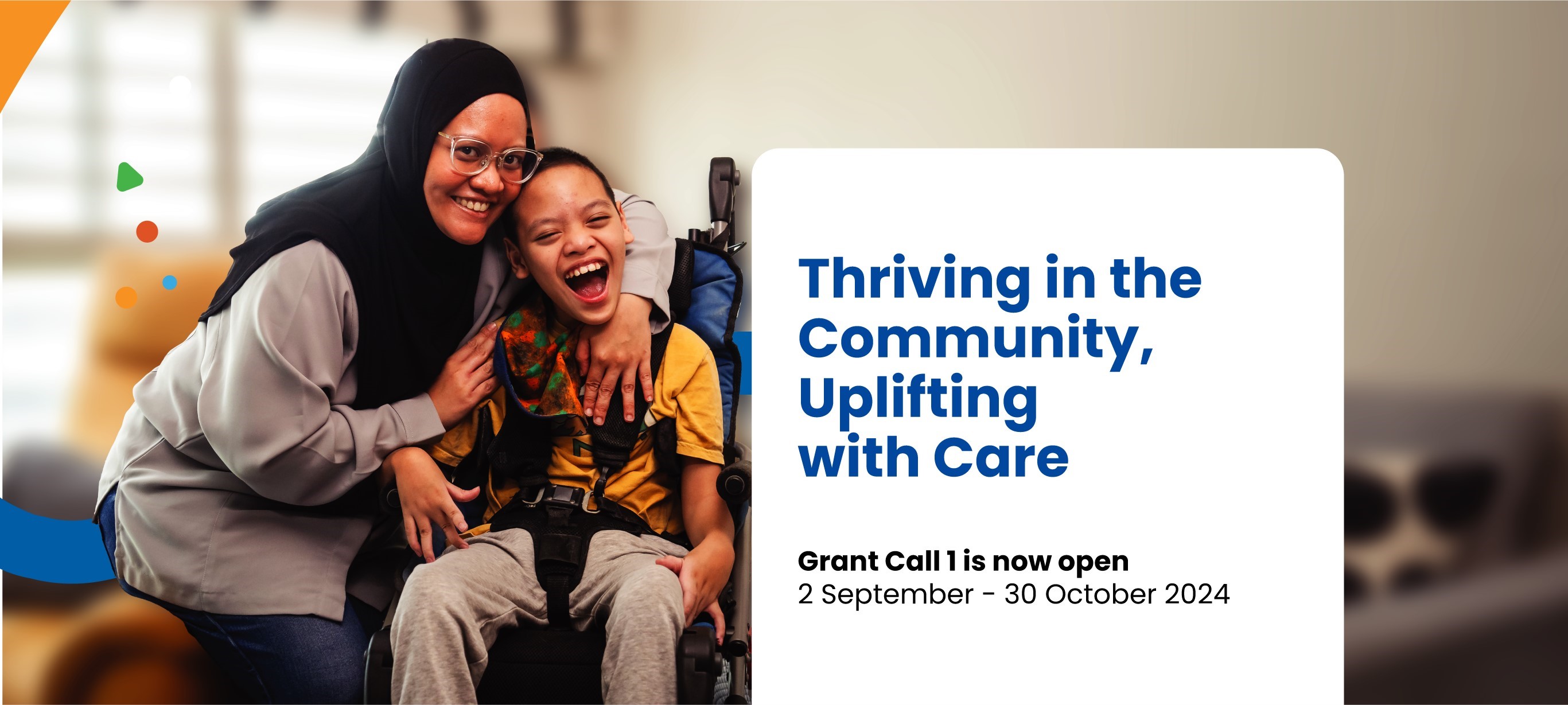 Thriving in the Community, Uplifting with Care

Grant Call 1 is now open
2 September - 30 October 2024